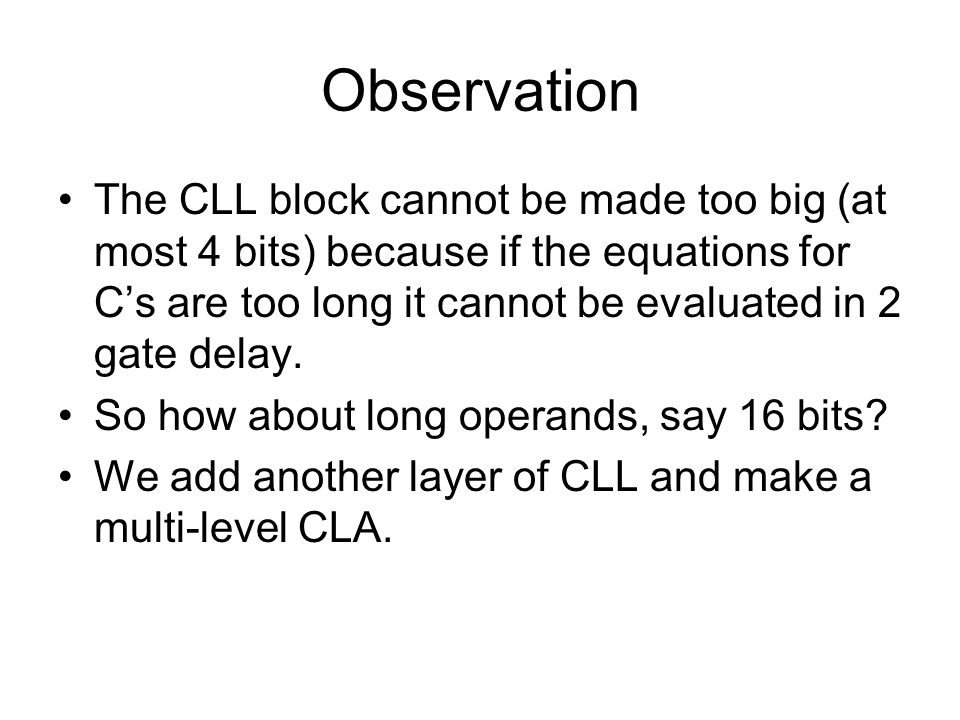 Observation

• The CLL block cannot be made too big (at most 4 bits) because if the equations for C’s are too long it cannot be evaluated in 2 gate delay.
• So how about long operands, say 16 bits?
• We add another layer of CLL and make a multi-level CLA.